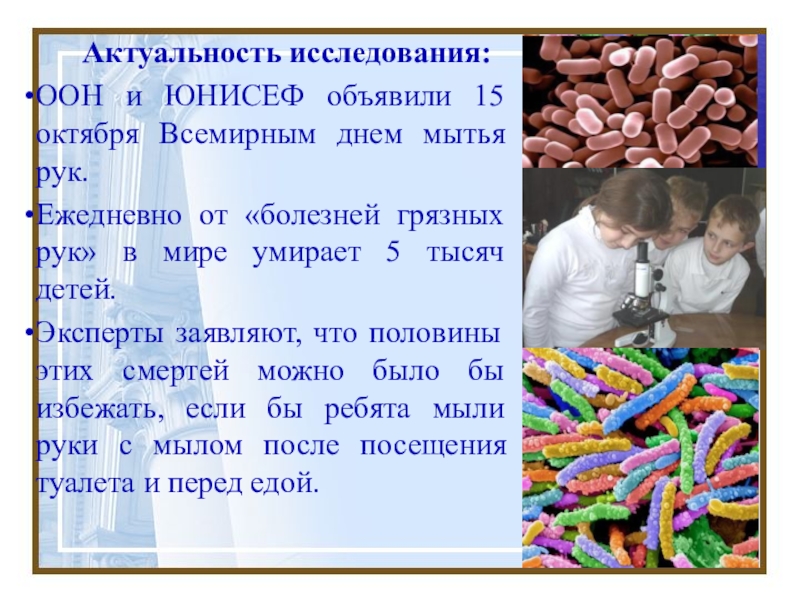 Актуальность исследования:

•ООН и ЮНИСЕФ объявили 15 октября Всемирным днем мытья рук.

•Ежедневно от «болезней грязных рук» в мире умирает 5 тысяч детей.

•Эксперты заявляют, что половины этих смертей можно было бы избежать, если бы ребята мыли руки с мылом после посещения туалета и перед едой.